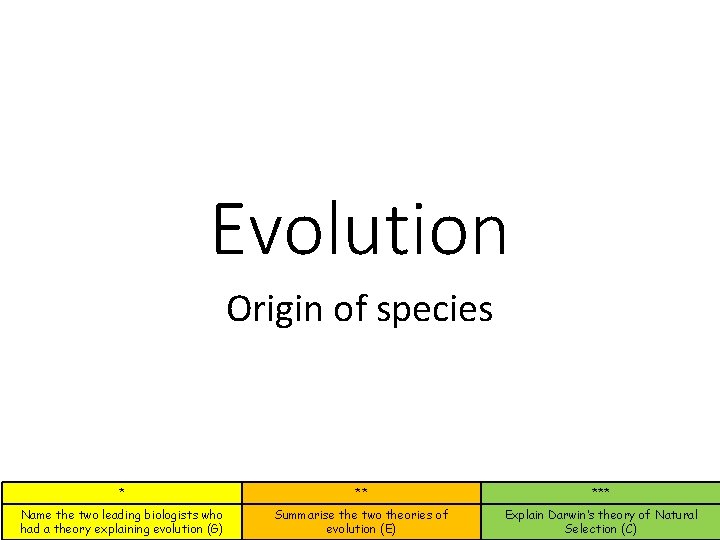 Evolution

Origin of species

| * | ** | *** |
|---|---|---|
| Name the two leading biologists who had a theory explaining evolution (G) | Summarise the two theories of evolution (E) | Explain Darwin's theory of Natural Selection (C) |